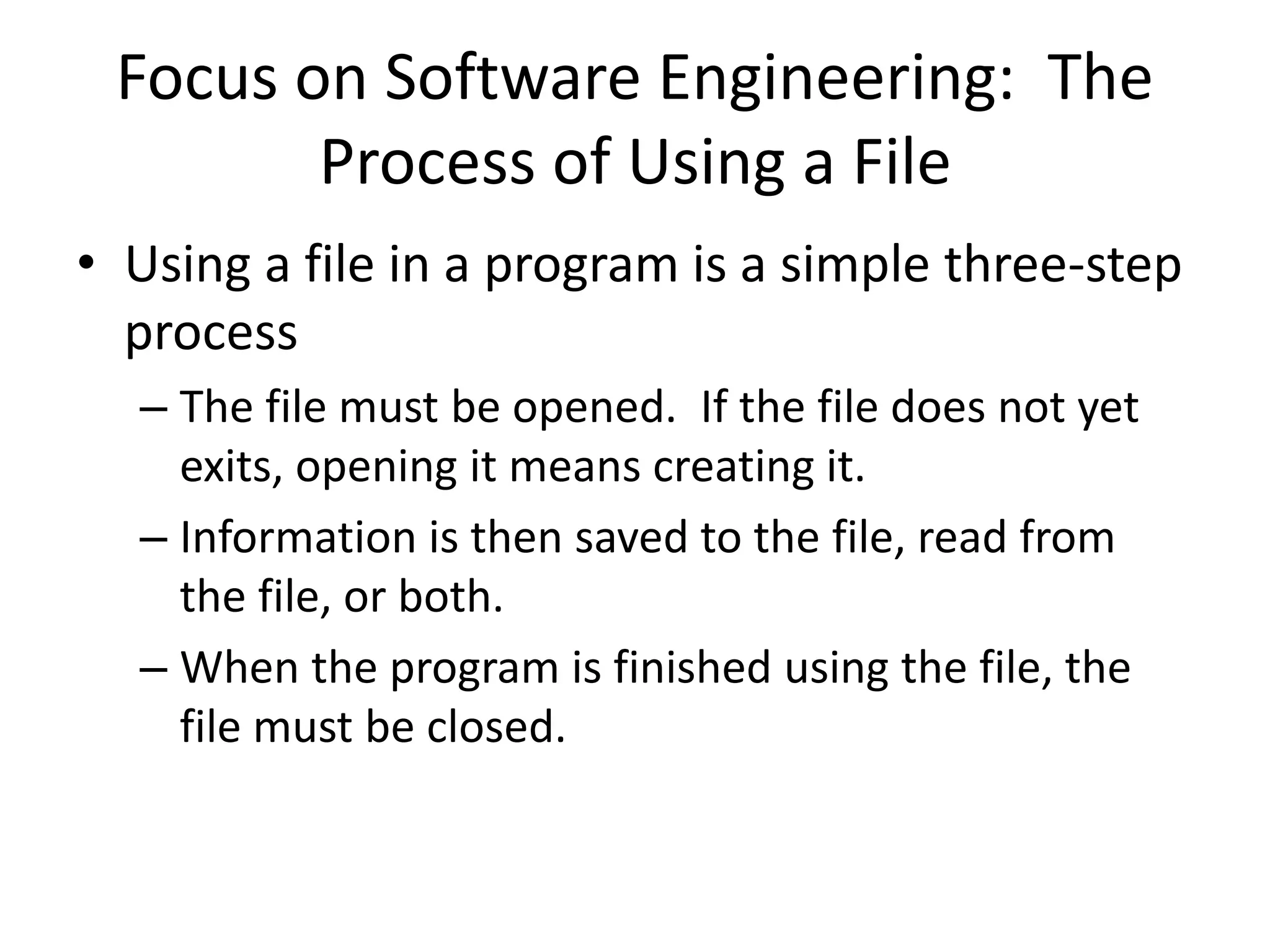 Focus on Software Engineering: The Process of Using a File

• Using a file in a program is a simple three-step process

– The file must be opened. If the file does not yet exits, opening it means creating it.

– Information is then saved to the file, read from the file, or both.

– When the program is finished using the file, the file must be closed.